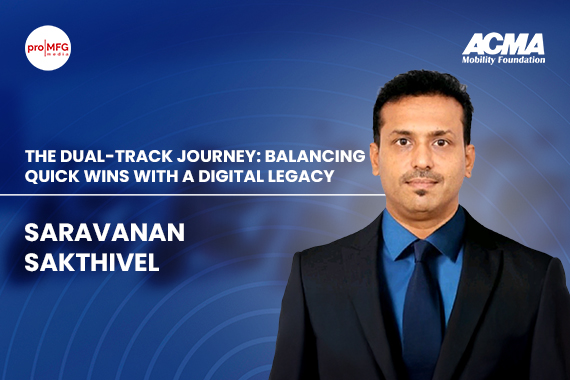 pro|MFG media

ACMA
Mobility Foundation

THE DUAL-TRACK JOURNEY: BALANCING QUICK WINS WITH A DIGITAL LEGACY

SARAVANAN SAKTHIVEL